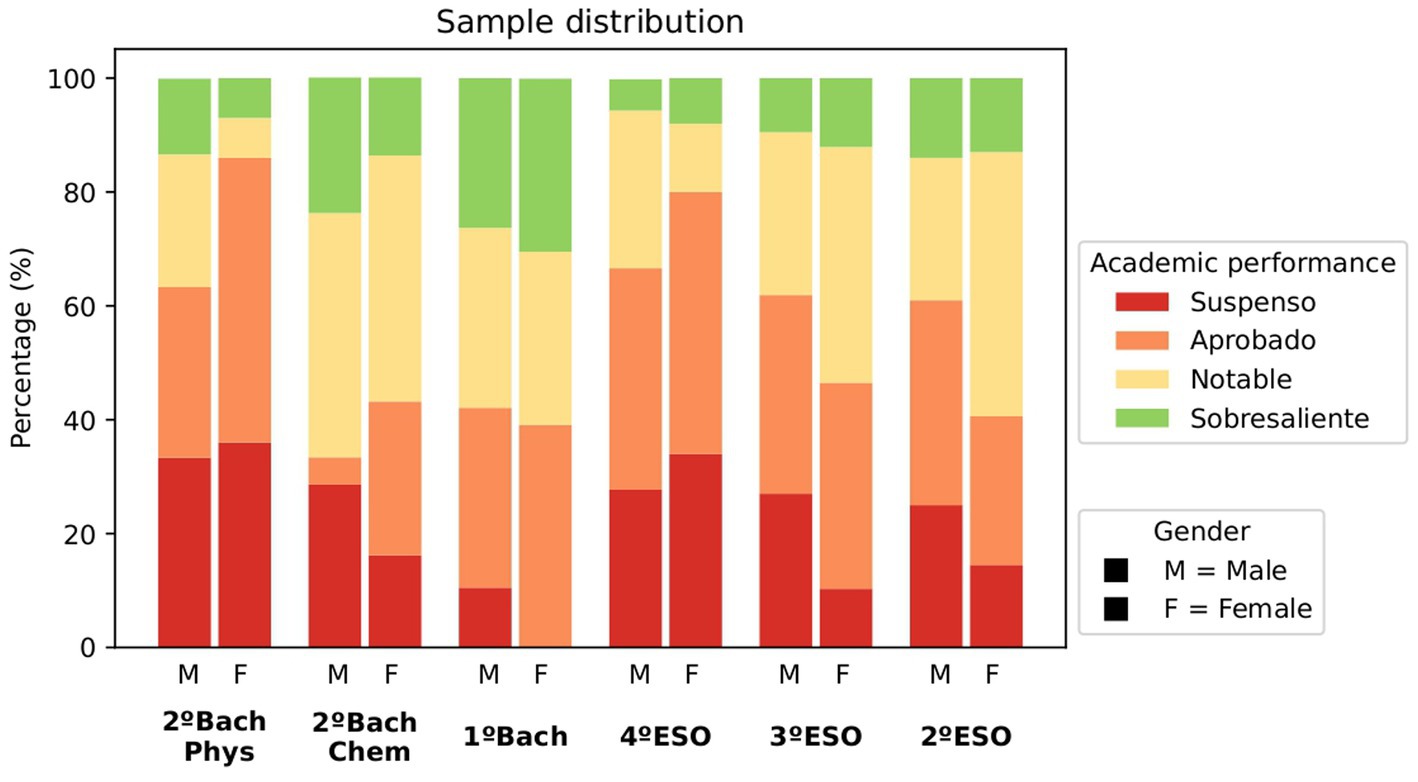 Sample distribution

Percentage (%)

100
80
60
40
20
0

M F M F M F M F M F M F

2ºBach Phys
2ºBach Chem
1ºBach
4ºESO
3ºESO
2ºESO

Academic performance
Suspenso
Aprobado
Notable
Sobresaliente

Gender
M = Male
F = Female